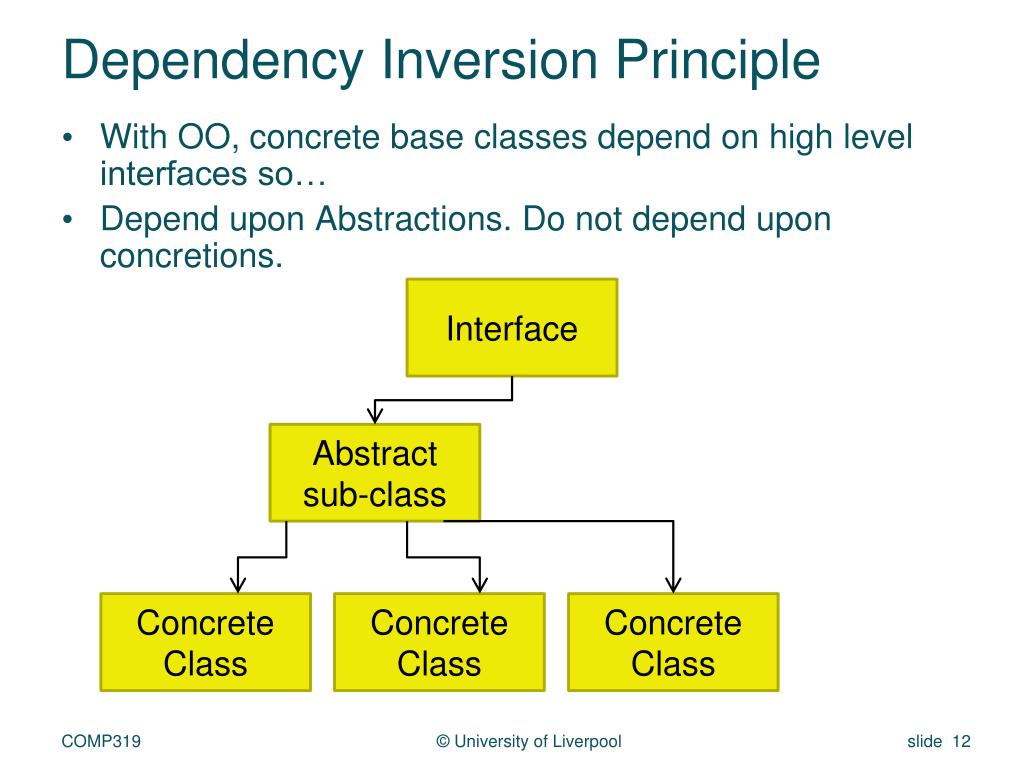 Dependency Inversion Principle

• With OO, concrete base classes depend on high level interfaces so…

• Depend upon Abstractions. Do not depend upon concretions.

Interface

Abstract sub-class

Concrete Class

Concrete Class

Concrete Class

COMP319

© University of Liverpool

slide 12